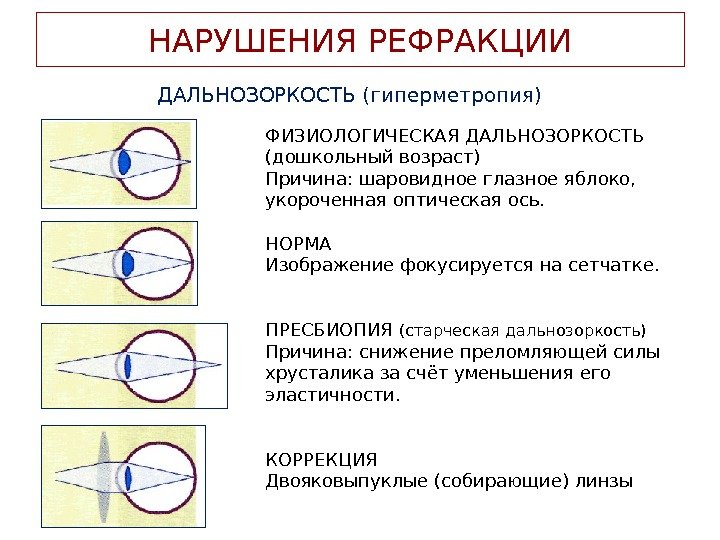 НАРУШЕНИЯ РЕФРАКЦИИ

ДАЛЬНОЗОРКОСТЬ (гиперметропия)

ФИЗИОЛОГИЧЕСКАЯ ДАЛЬНОЗОРКОСТЬ (дошкольный возраст)
Причина: шаровидное глазное яблоко, укороченная оптическая ось.

НОРМА
Изображение фокусируется на сетчатке.

ПРЕСБИОПИЯ (старческая дальнозоркость)
Причина: снижение преломляющей силы хрусталика за счёт уменьшения его эластичности.

КОРРЕКЦИЯ
Двояковыпуклые (собирающие) линзы